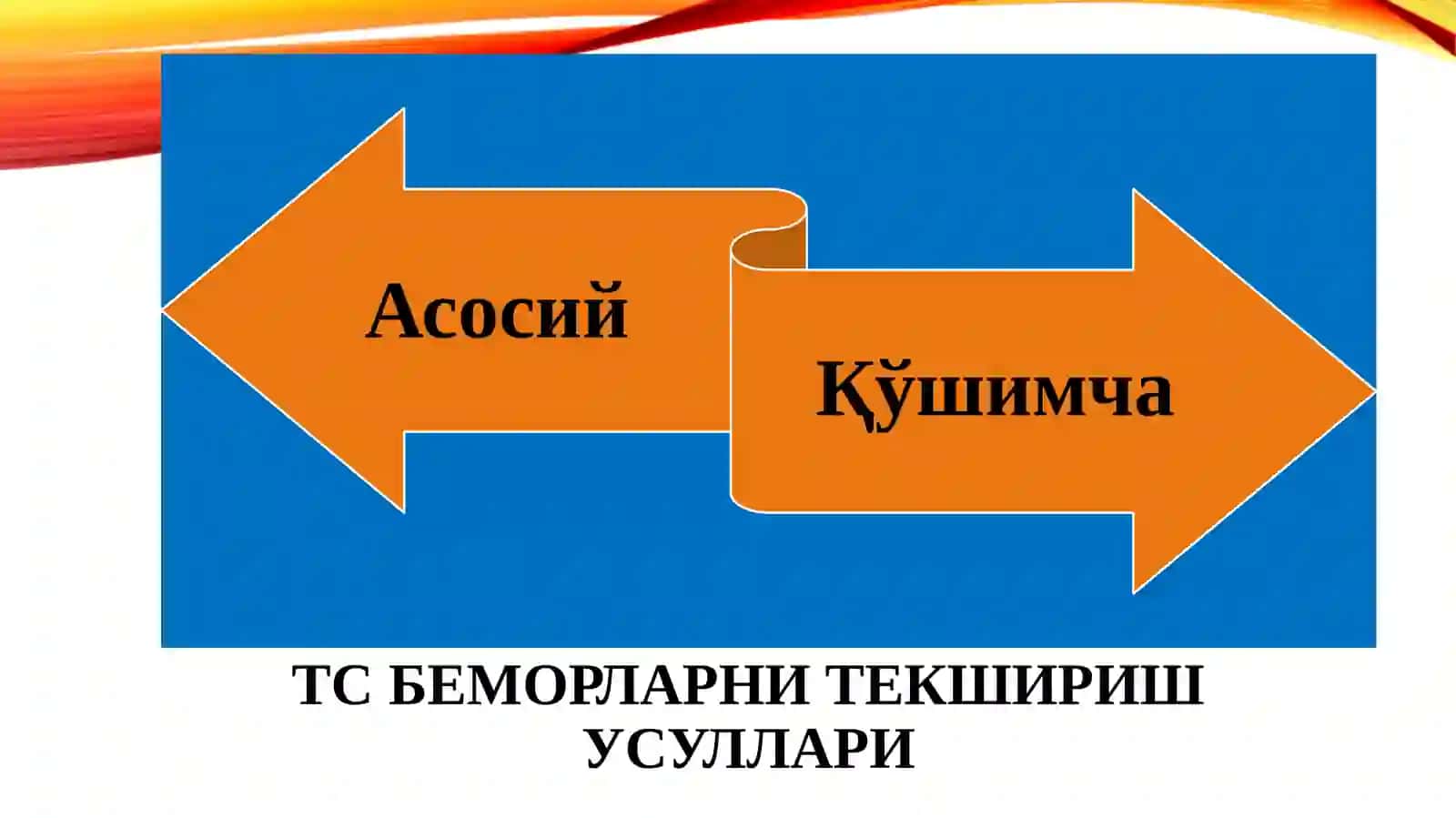 Асосий

Қўшимча

ТС БЕМОРЛАРНИ ТЕКШИРИШ УСУЛЛАРИ